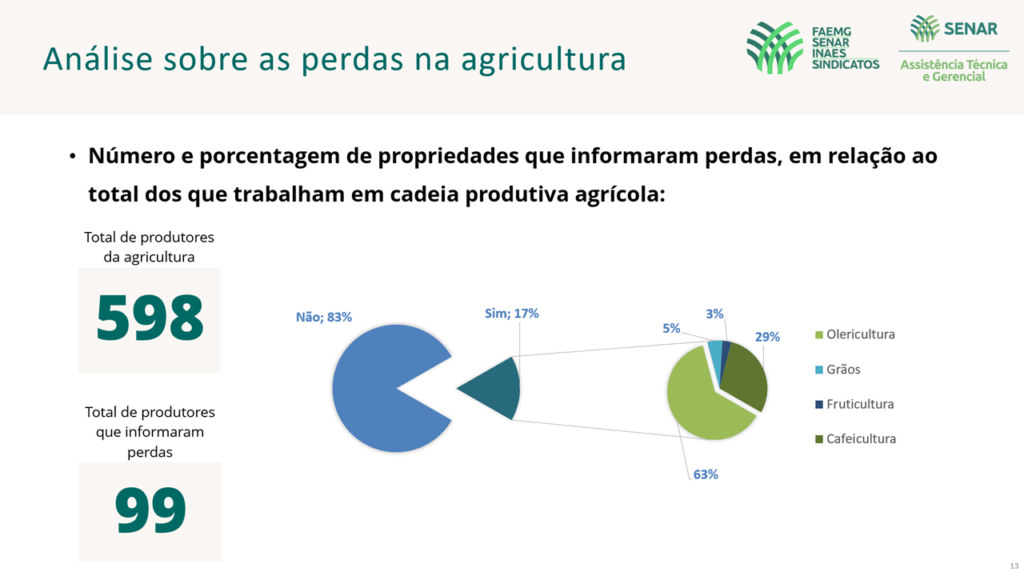 Análise sobre as perdas na agricultura

FAEMG SENAR INAES SINDICATOS

SENAR
Assistência Técnica e Gerencial

• Número e porcentagem de propriedades que informaram perdas, em relação ao total dos que trabalham em cadeia produtiva agrícola:

Total de produtores da agricultura

598

Total de produtores que informaram perdas

99

Não; 83%

Sim; 17%

5%

3%

29%

63%

Olericultura

Grãos

Fruticultura

Cafeicultura

13